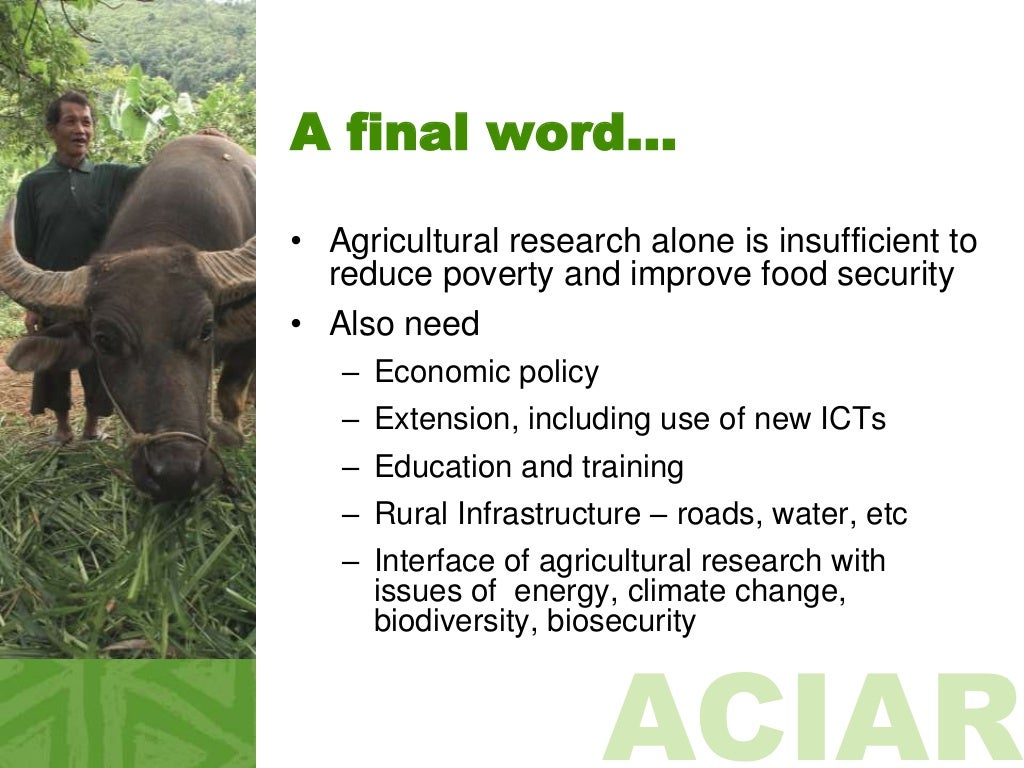 A final word…

• Agricultural research alone is insufficient to reduce poverty and improve food security
• Also need
– Economic policy
– Extension, including use of new ICTs
– Education and training
– Rural Infrastructure – roads, water, etc
– Interface of agricultural research with issues of energy, climate change, biodiversity, biosecurity

ACIAR